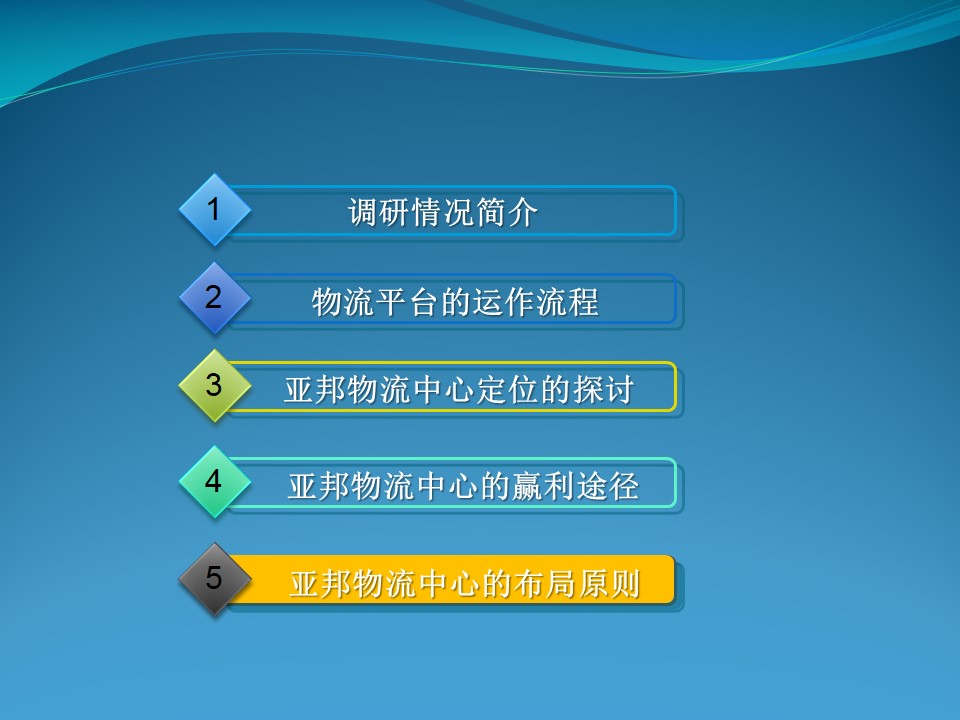 1 调研情况简介

2 物流平台的运作流程

3 亚邦物流中心定位的探讨

4 亚邦物流中心的赢利途径

5 亚邦物流中心的布局原则